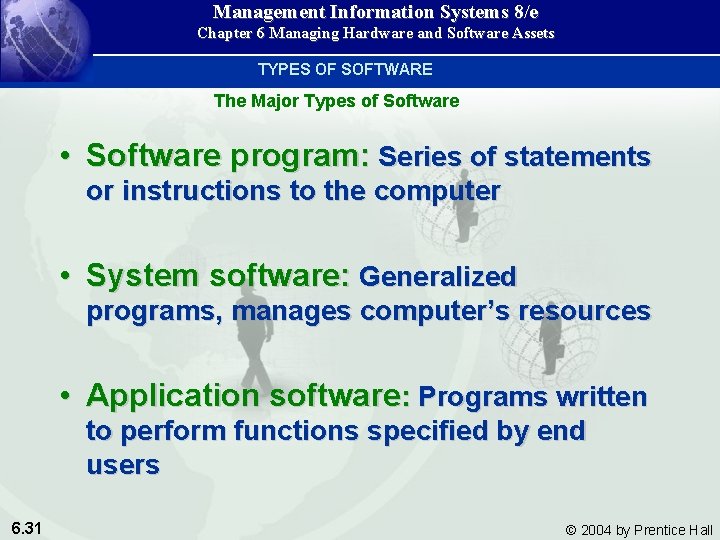 Management Information Systems 8/e
Chapter 6 Managing Hardware and Software Assets

TYPES OF SOFTWARE

The Major Types of Software

• Software program: Series of statements or instructions to the computer

• System software: Generalized programs, manages computer's resources

• Application software: Programs written to perform functions specified by end users

6.31

© 2004 by Prentice Hall